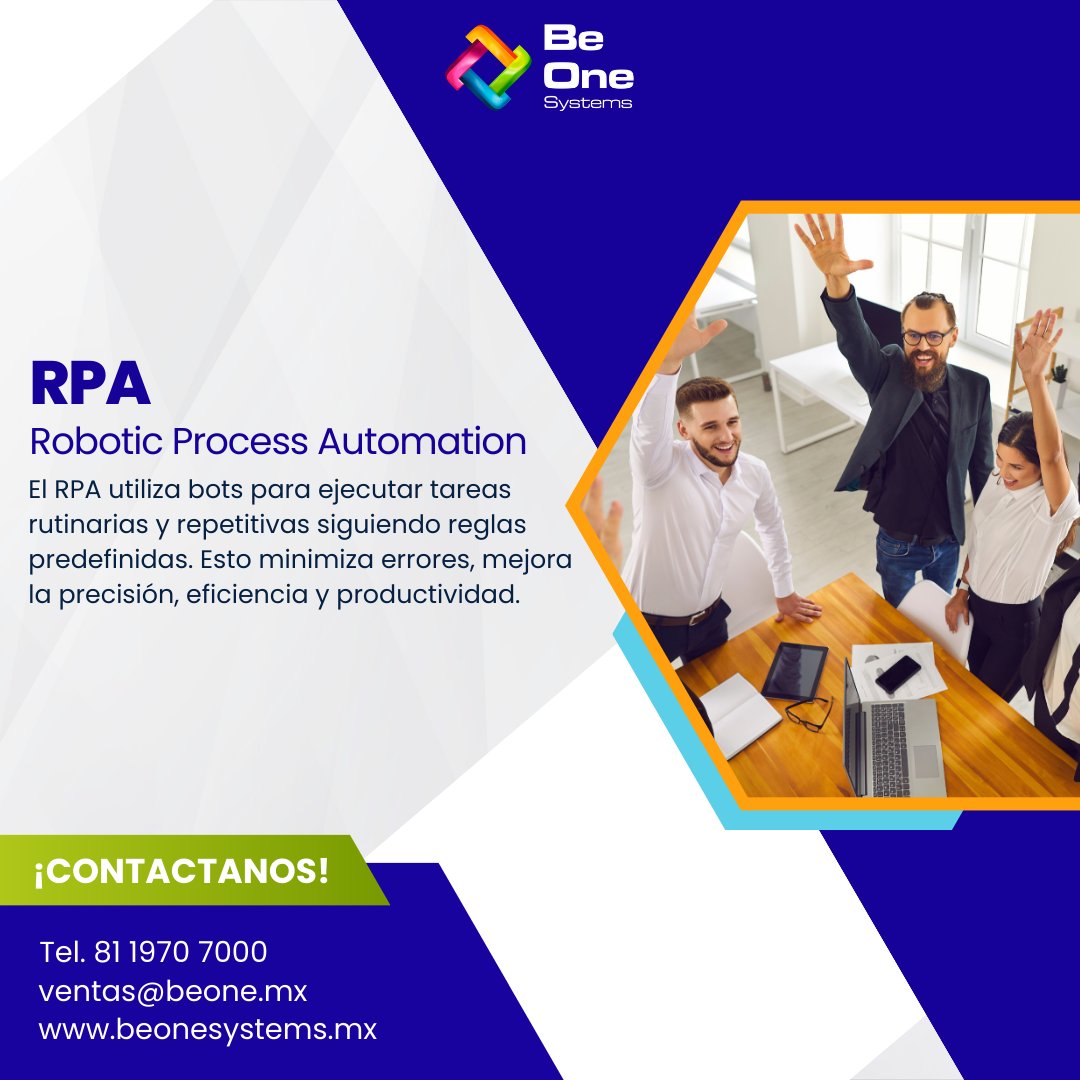 Be One Systems

RPA

Robotic Process Automation

El RPA utiliza bots para ejecutar tareas rutinarias y repetitivas siguiendo reglas predefinidas. Esto minimiza errores, mejora la precisión, eficiencia y productividad.

¡CONTACTANOS!

Tel. 81 1970 7000
ventas@beone.mx
www.beonesystems.mx